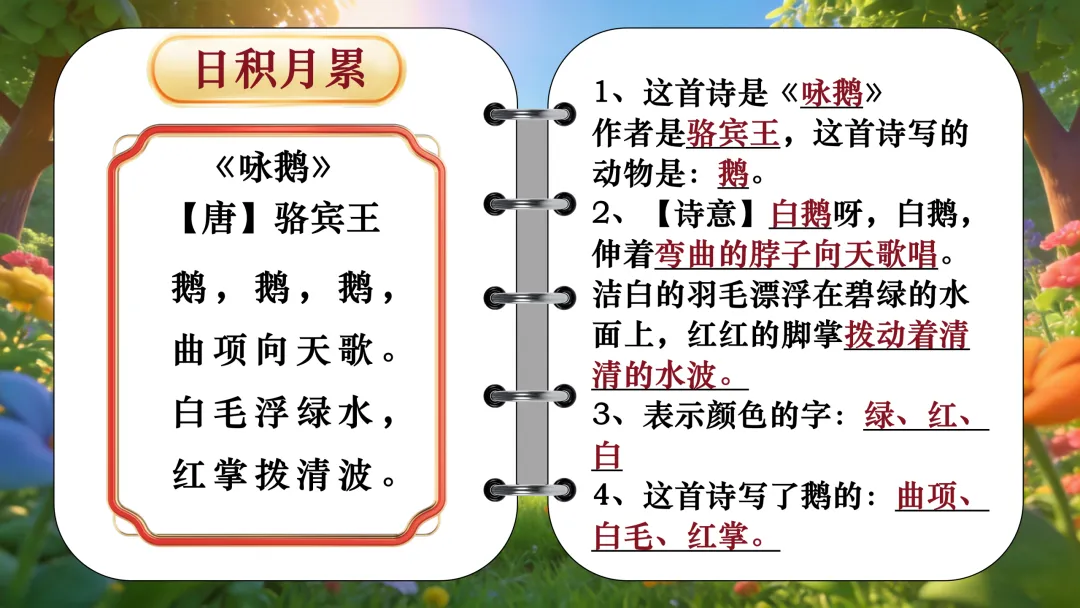 日积月累

《咏鹅》

【唐】骆宾王

鹅，鹅，鹅，

曲项向天歌。

白毛浮绿水，

红掌拨清波。

1、这首诗是《咏鹅》作者是骆宾王，这首诗写的动物是：鹅。

2、【诗意】白鹅呀，白鹅，伸着弯曲的脖子向天歌唱。洁白的羽毛漂浮在碧绿的水面上，红红的脚掌拨动着清清的水波。

3、表示颜色的字：绿、红、白

4、这首诗写了鹅的：曲项、白毛、红掌。